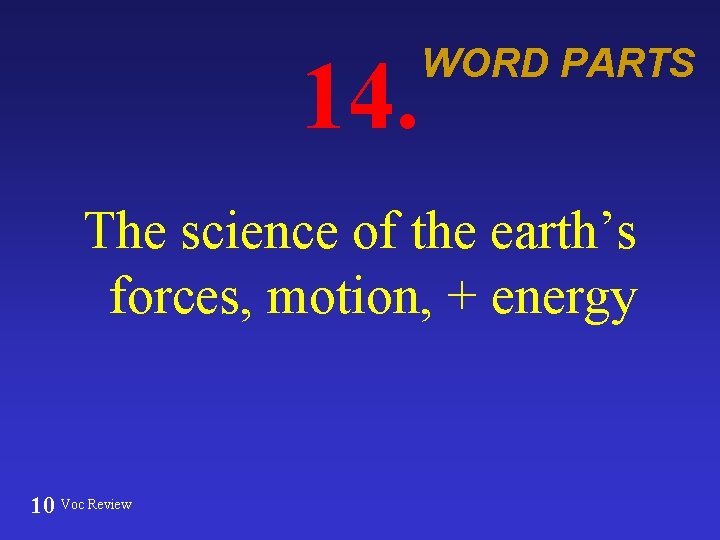 14.

WORD PARTS

The science of the earth’s forces, motion, + energy

10 Voc Review